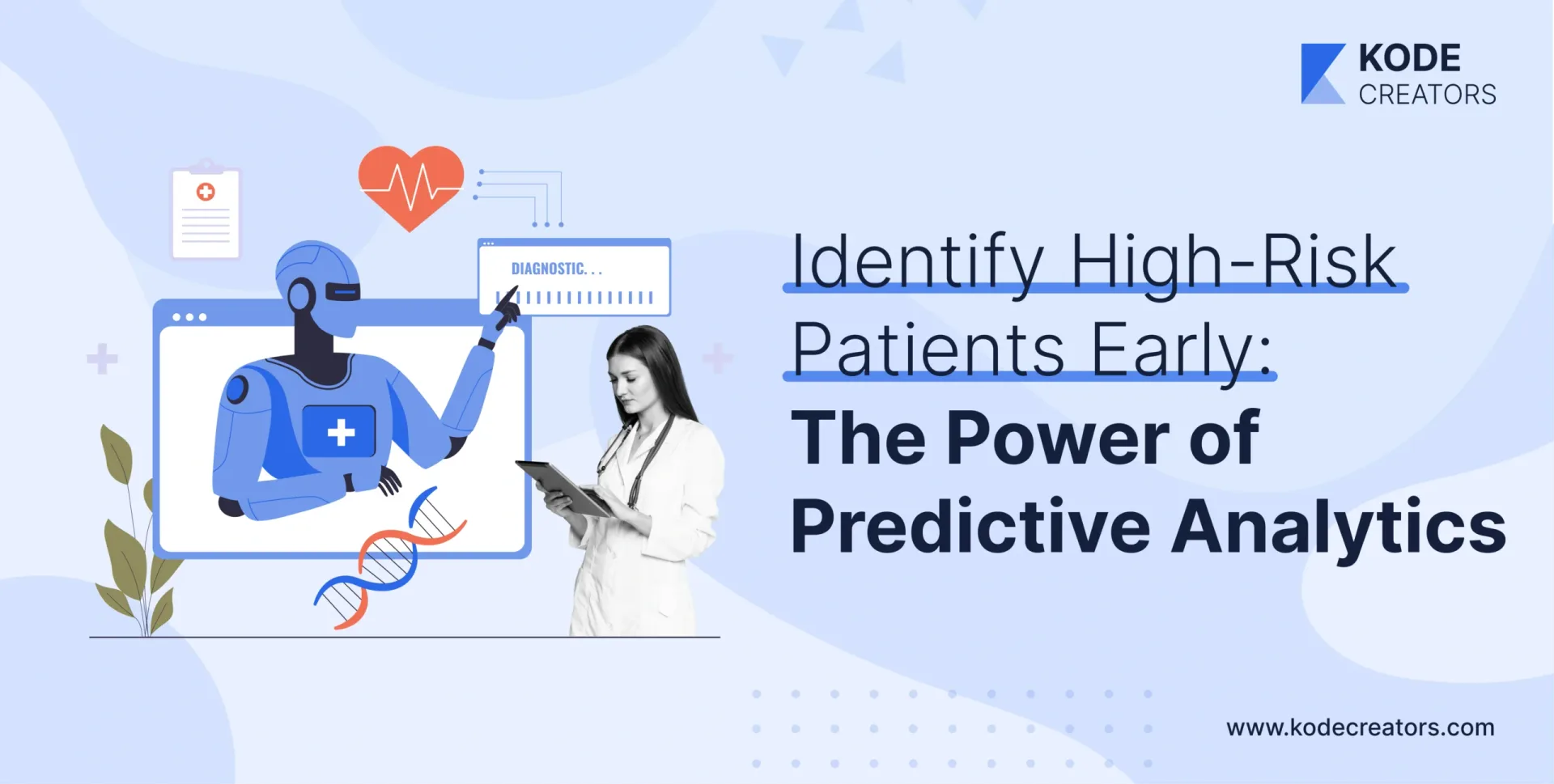 KODE
CREATORS

DIAGNOSTIC. . .

Identify High-Risk Patients Early: The Power of Predictive Analytics

www.kodecreators.com